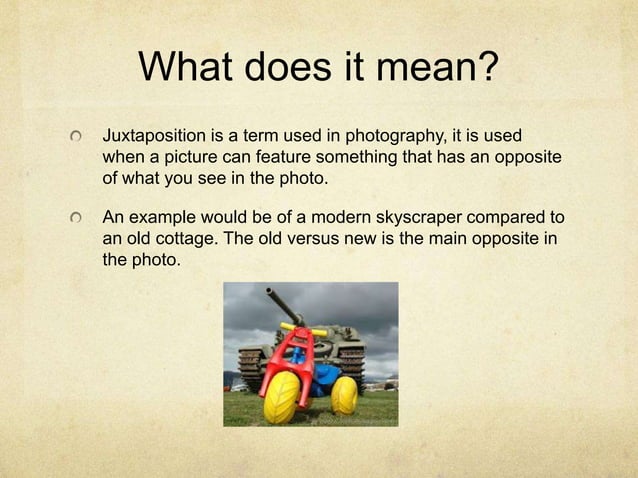 What does it mean?

Juxtaposition is a term used in photography, it is used when a picture can feature something that has an opposite of what you see in the photo.

An example would be of a modern skyscraper compared to an old cottage. The old versus new is the main opposite in the photo.